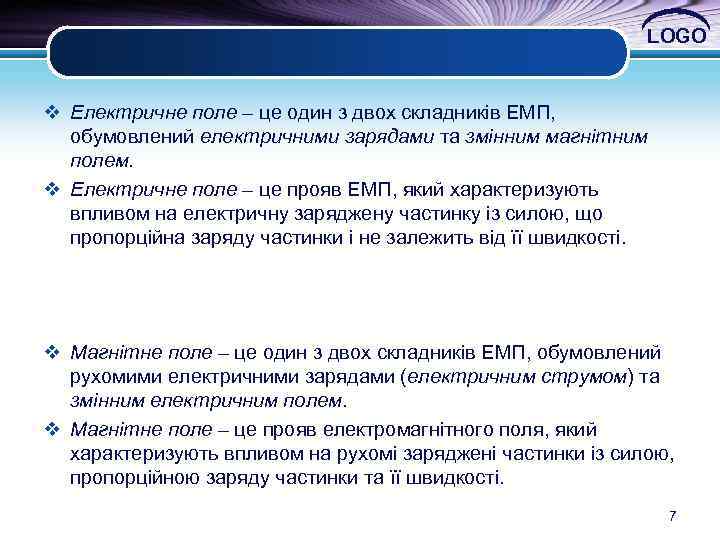 LOGO

❖ Електричне поле – це один з двох складників ЕМП, обумовлений електричними зарядами та змінним магнітним полем.

❖ Електричне поле – це прояв ЕМП, який характеризують впливом на електричну заряджену частинку із силою, що пропорційна заряду частинки і не залежить від її швидкості.

❖ Магнітне поле – це один з двох складників ЕМП, обумовлений рухомими електричними зарядами (електричним струмом) та змінним електричним полем.

❖ Магнітне поле – це прояв електромагнітного поля, який характеризують впливом на рухомі заряджені частинки із силою, пропорційною заряду частинки та її швидкості.

7